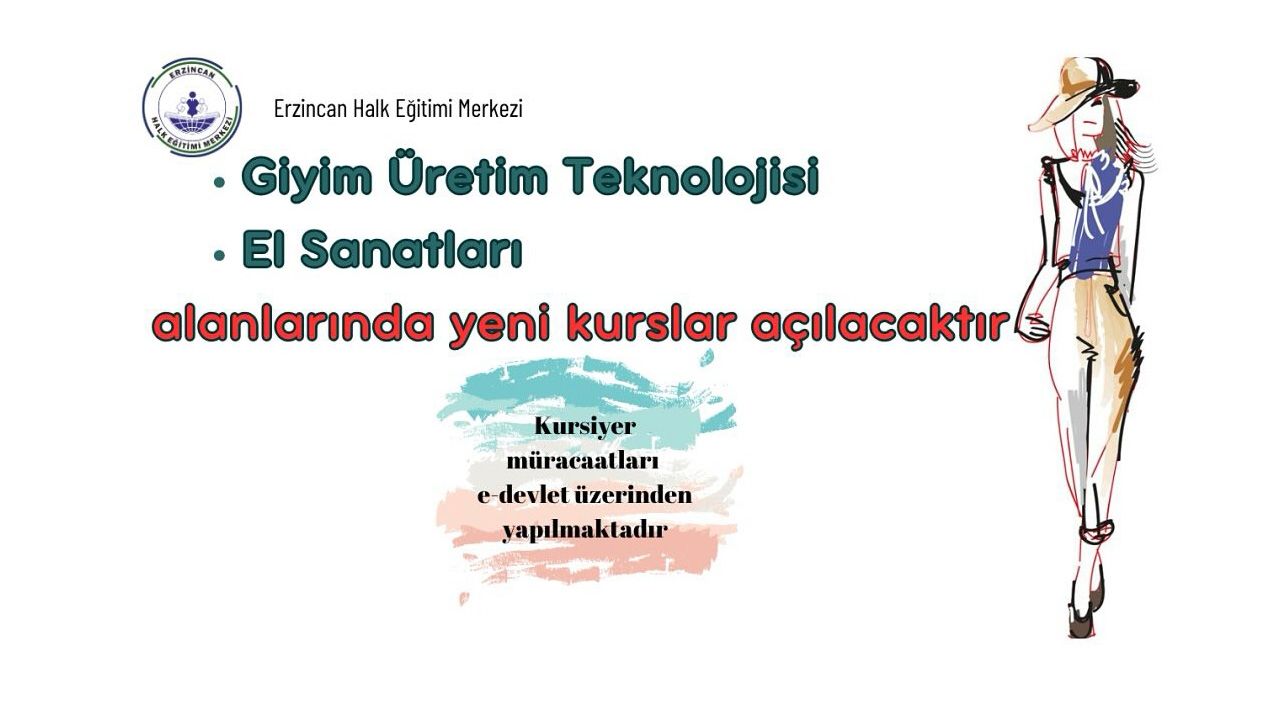 ERZİNCAN HALK EĞİTİMİ MERKEZİ

Erzincan Halk Eğitimi Merkezi

• Giyim Üretim Teknolojisi
• El Sanatları

alanlarında yeni kurslar açılacaktır

Kursiyer müracaatları e-devlet üzerinden yapılmaktadır